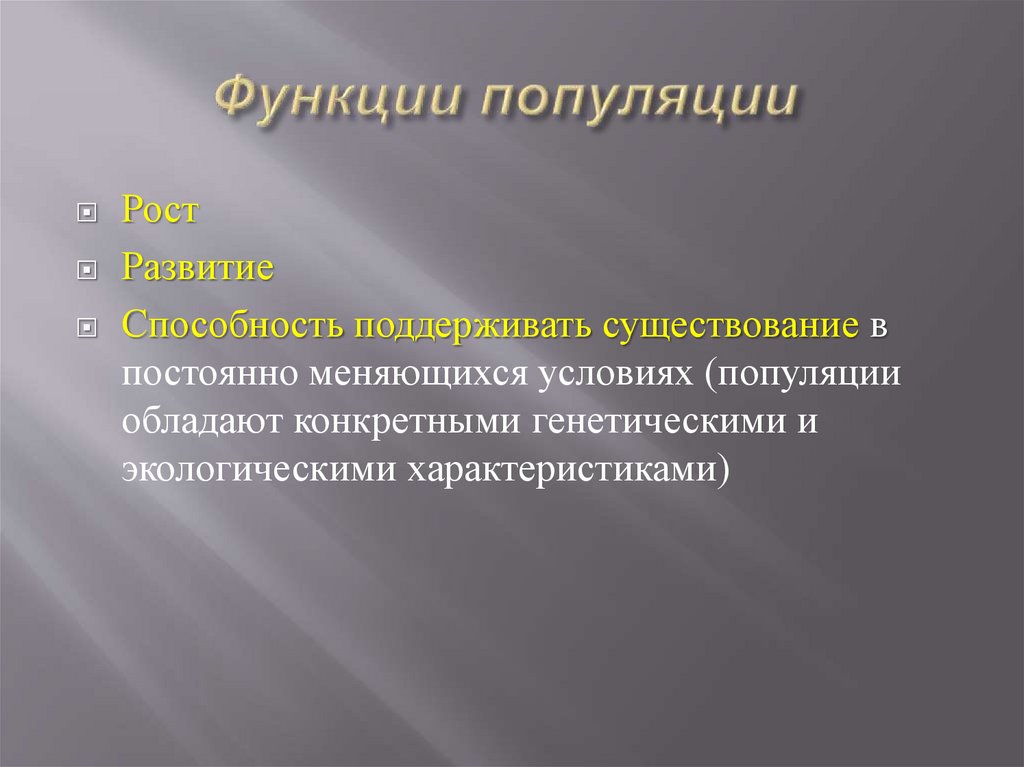 Функции популяции

Рост

Развитие

Способность поддерживать существование в постоянно меняющихся условиях (популяции обладают конкретными генетическими и экологическими характеристиками)